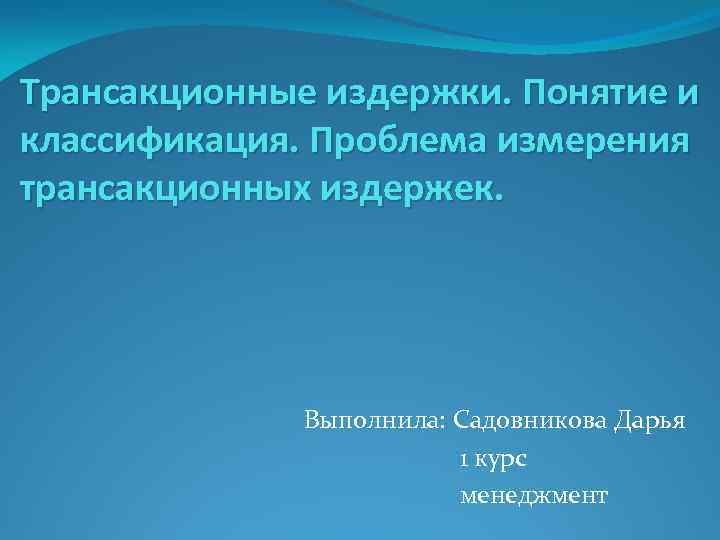 Трансакционные издержки. Понятие и классификация. Проблема измерения трансакционных издержек.

Выполнила: Садовникова Дарья
1 курс
менеджмент